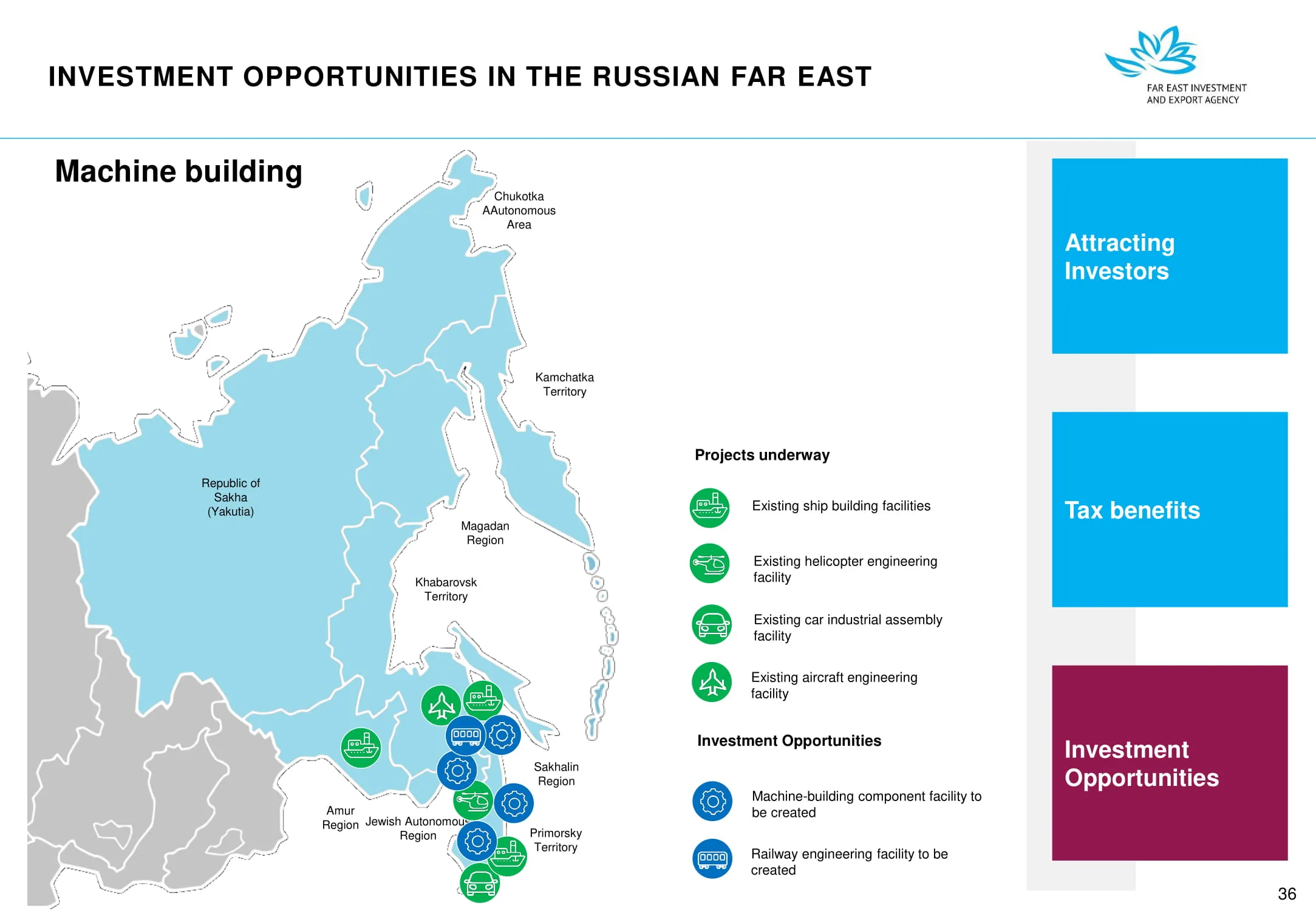 INVESTMENT OPPORTUNITIES IN THE RUSSIAN FAR EAST

FAR EAST INVESTMENT AND EXPORT AGENCY

Machine building

Chukotka AAutonomous Area

Kamchatka Territory

Republic of Sakha (Yakutia)

Magadan Region

Khabarovsk Territory

Sakhalin Region

Amur Region

Jewish Autonomous Region

Primorsky Territory

Projects underway

Existing ship building facilities

Existing helicopter engineering facility

Existing car industrial assembly facility

Existing aircraft engineering facility

Investment Opportunities

Machine-building component facility to be created

Railway engineering facility to be created

Attracting Investors

Tax benefits

Investment Opportunities

36